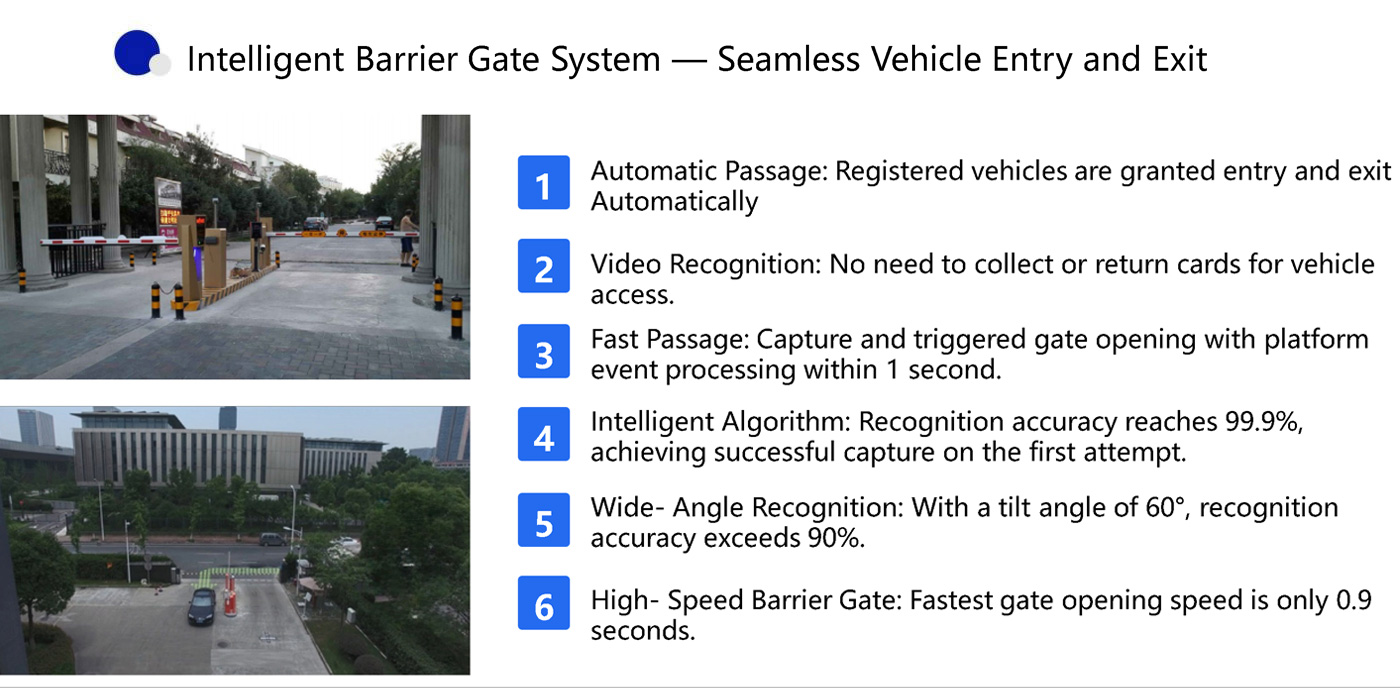 Intelligent Barrier Gate System — Seamless Vehicle Entry and Exit

1 Automatic Passage: Registered vehicles are granted entry and exit Automatically

2 Video Recognition: No need to collect or return cards for vehicle access.

3 Fast Passage: Capture and triggered gate opening with platform event processing within 1 second.

4 Intelligent Algorithm: Recognition accuracy reaches 99.9%, achieving successful capture on the first attempt.

5 Wide- Angle Recognition: With a tilt angle of 60°, recognition accuracy exceeds 90%.

6 High- Speed Barrier Gate: Fastest gate opening speed is only 0.9 seconds.